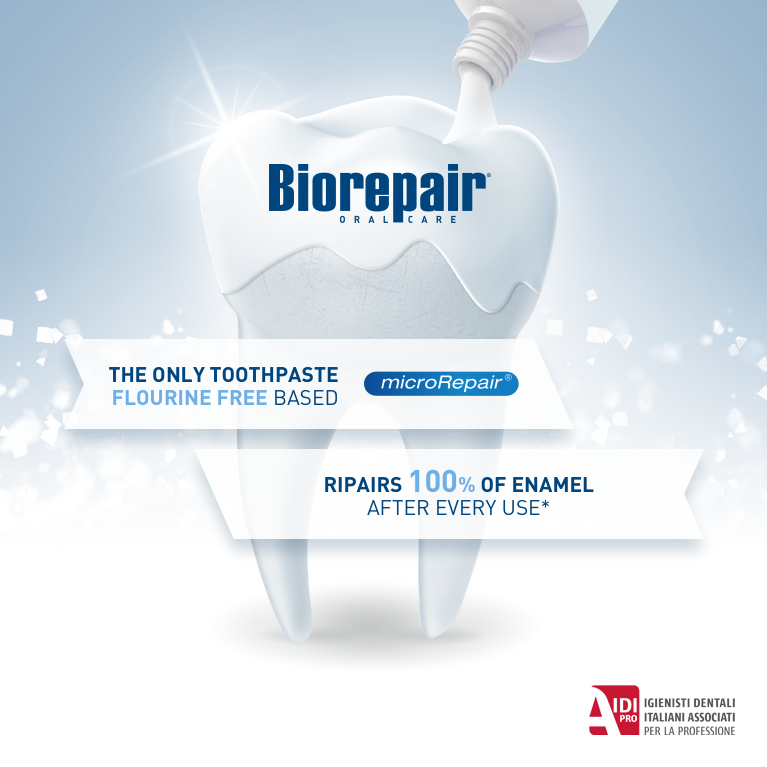 Biorepair®
ORAL CARE

THE ONLY TOOTHPASTE
FLOURINE FREE BASED

microRepair®

RIPAIRS 100% OF ENAMEL
AFTER EVERY USE*

AIDI PRO
IGIENISTI DENTALI
ITALIANI ASSOCIATI
PER LA PROFESSIONE